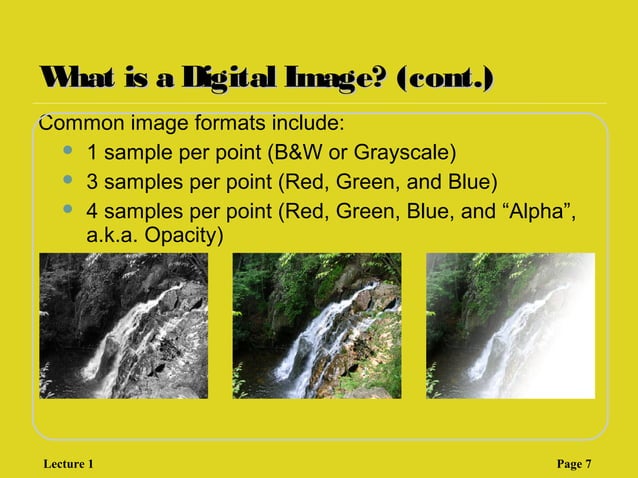 What is a Digital Image? (cont.)

Common image formats include:

- 1 sample per point (B&W or Grayscale)
- 3 samples per point (Red, Green, and Blue)
- 4 samples per point (Red, Green, Blue, and “Alpha”, a.k.a. Opacity)

Lecture 1

Page 7